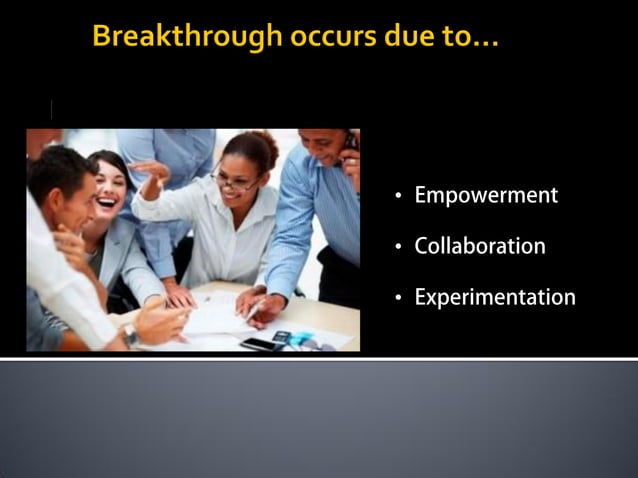 Breakthrough occurs due to…

• Empowerment
• Collaboration
• Experimentation